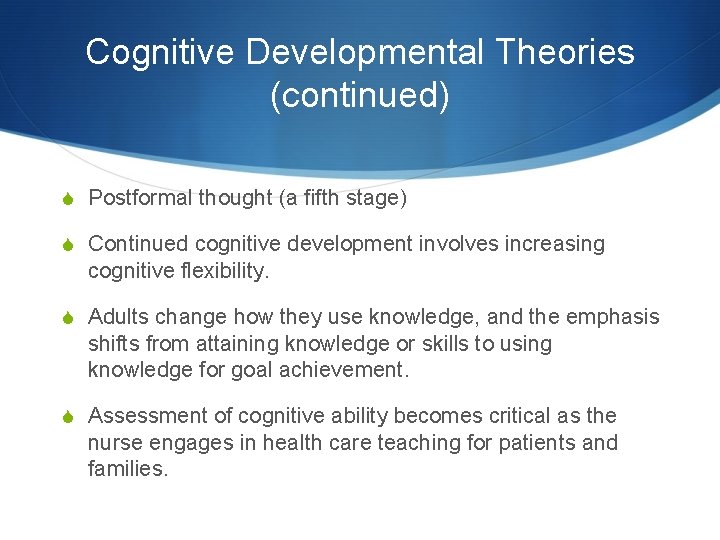 Cognitive Developmental Theories (continued)

Postformal thought (a fifth stage)

Continued cognitive development involves increasing cognitive flexibility.

Adults change how they use knowledge, and the emphasis shifts from attaining knowledge or skills to using knowledge for goal achievement.

Assessment of cognitive ability becomes critical as the nurse engages in health care teaching for patients and families.